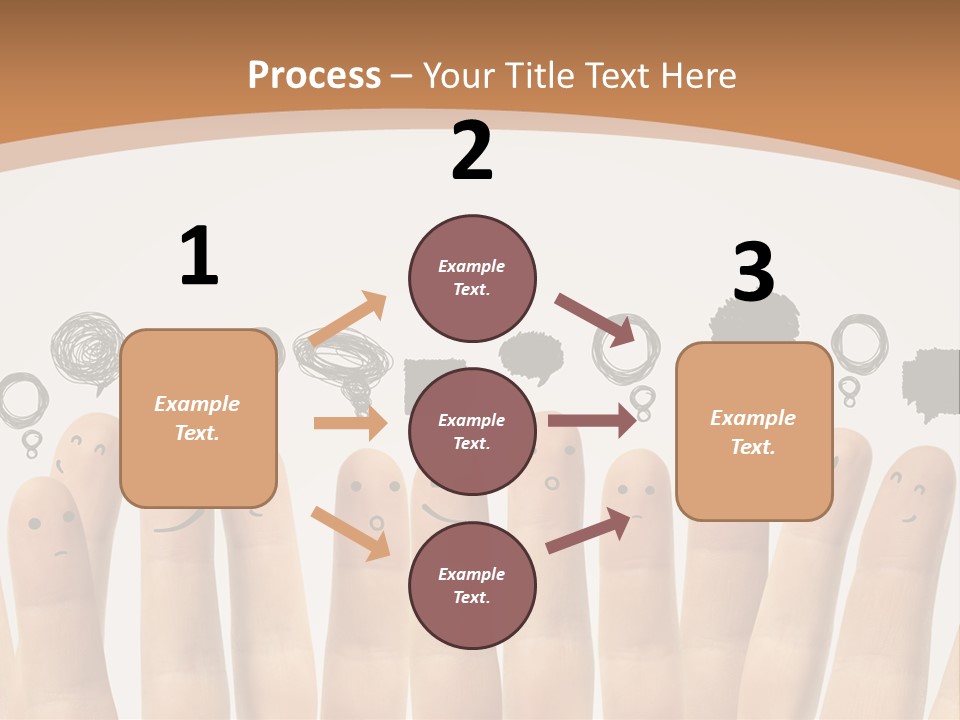 Process – Your Title Text Here

1

Example Text.

2

Example Text.

Example Text.

Example Text.

3

Example Text.